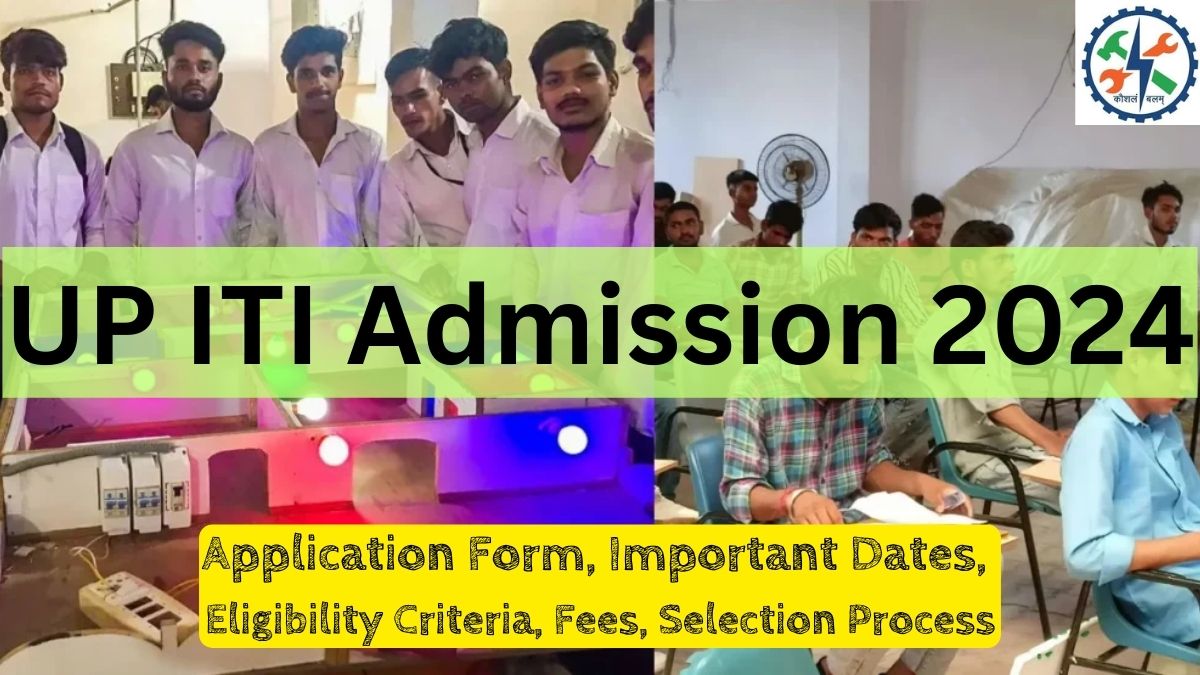 कौशलं बलम्

UP ITI Admission 2024

Application Form, Important Dates, Eligibility Criteria, Fees, Selection Process